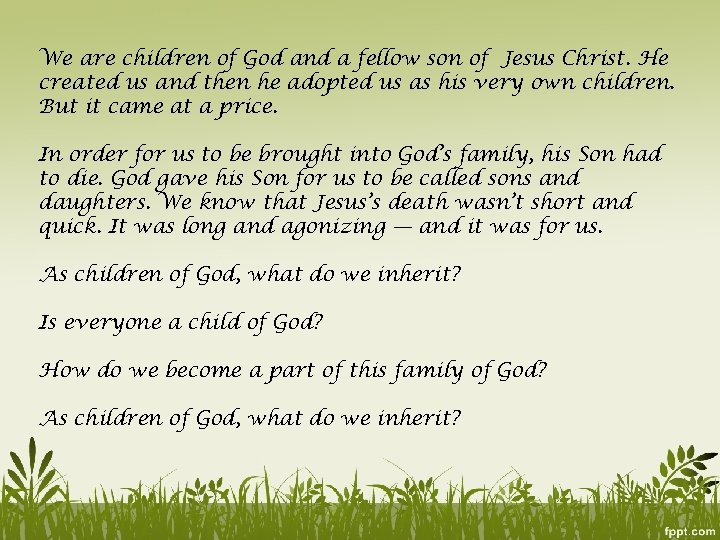 We are children of God and a fellow son of  Jesus Christ. He created us and then he adopted us as his very own children. But it came at a price.

In order for us to be brought into God's family, his Son had to die. God gave his Son for us to be called sons and daughters. We know that Jesus's death wasn't short and quick. It was long and agonizing — and it was for us.

As children of God, what do we inherit?

Is everyone a child of God?

How do we become a part of this family of God?

As children of God, what do we inherit?

fppt.com